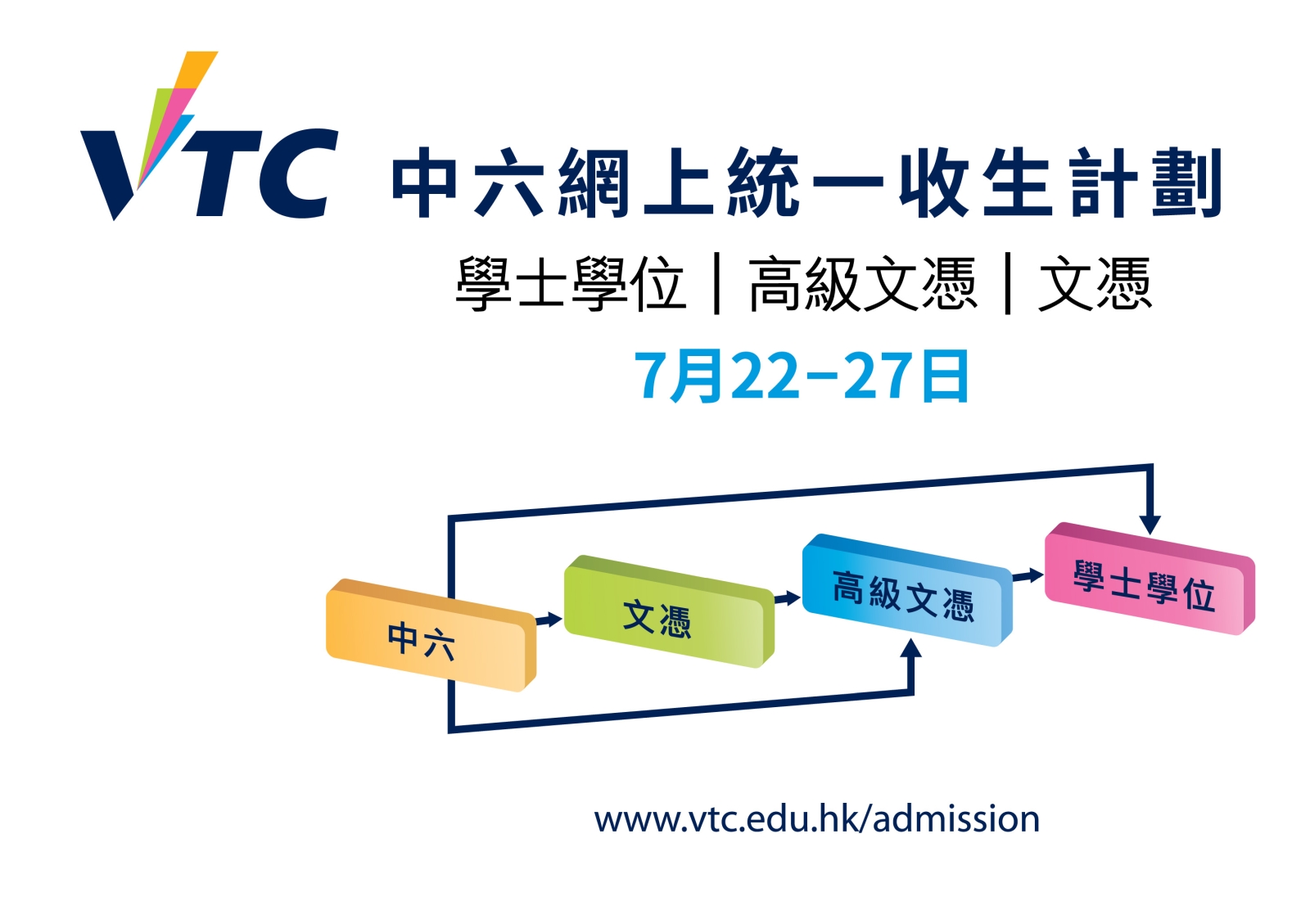 VTC 中六網上統一收生計劃

學士學位 | 高級文憑 | 文憑

7月22–27日

中六

文憑

高級文憑

學士學位

www.vtc.edu.hk/admission